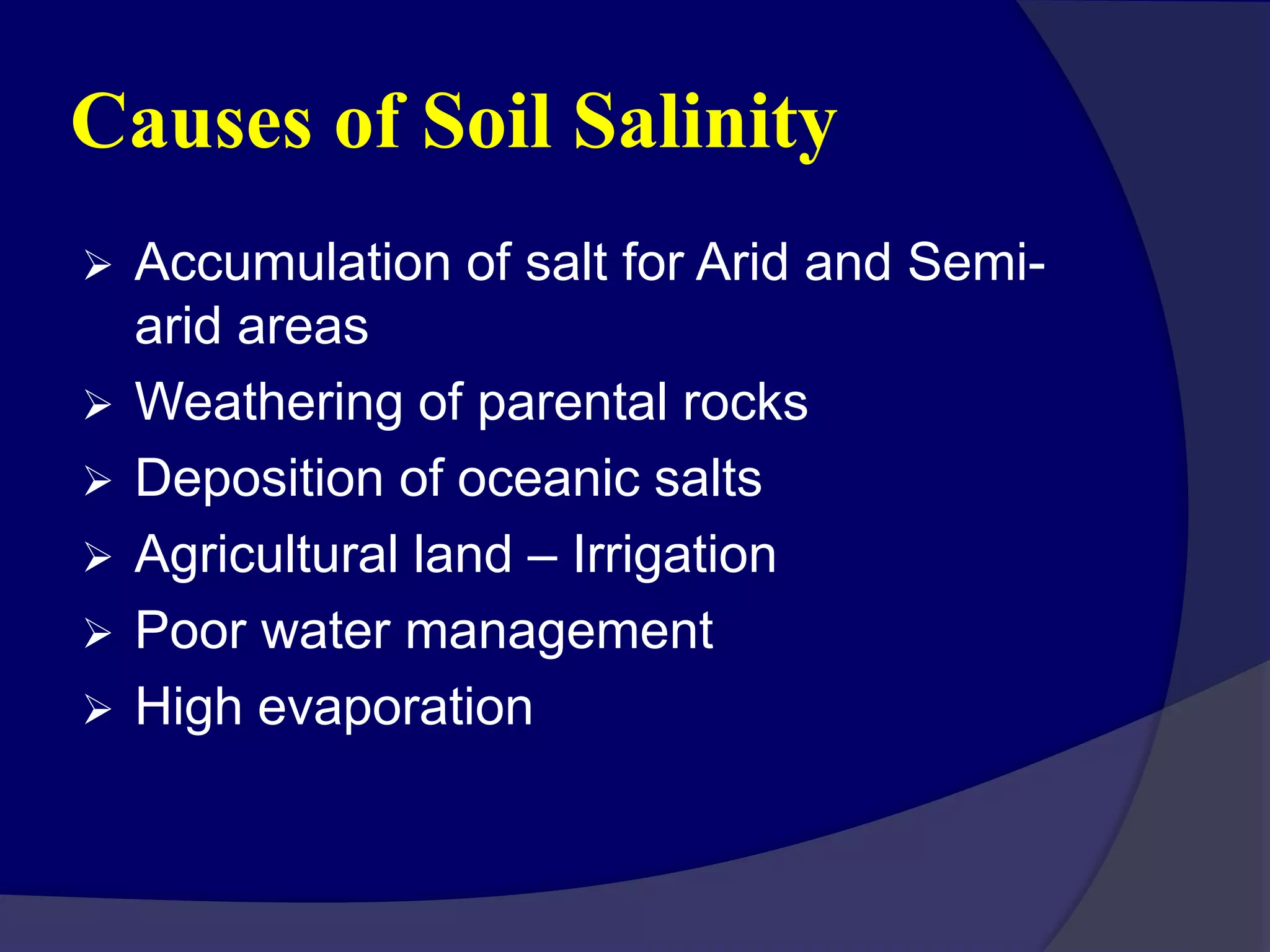 Causes of Soil Salinity

➢ Accumulation of salt for Arid and Semi-arid areas
➢ Weathering of parental rocks
➢ Deposition of oceanic salts
➢ Agricultural land – Irrigation
➢ Poor water management
➢ High evaporation